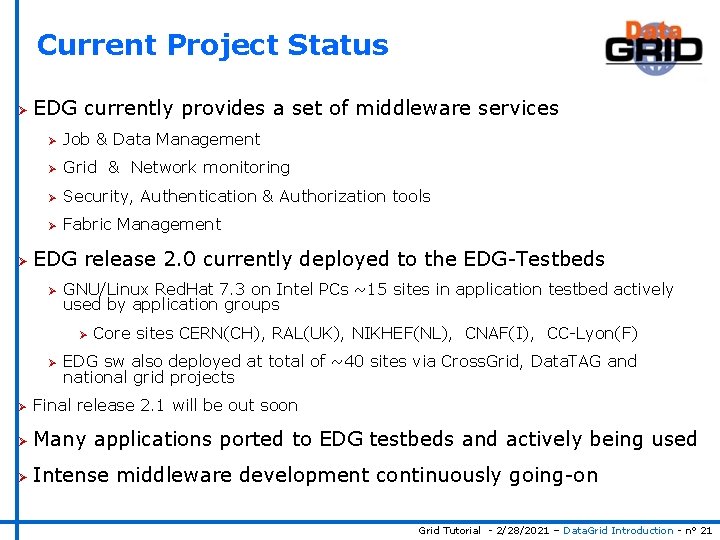 Current Project Status

Data GRID

EDG currently provides a set of middleware services

Job & Data Management

Grid & Network monitoring

Security, Authentication & Authorization tools

Fabric Management

EDG release 2.0 currently deployed to the EDG-Testbeds

GNU/Linux RedHat 7.3 on Intel PCs ~15 sites in application testbed actively used by application groups

Core sites CERN(CH), RAL(UK), NIKHEF(NL), CNAF(I), CC-Lyon(F)

EDG sw also deployed at total of ~40 sites via CrossGrid, DataTAG and national grid projects

Final release 2.1 will be out soon

Many applications ported to EDG testbeds and actively being used

Intense middleware development continuously going-on

Grid Tutorial - 2/28/2021 – DataGrid Introduction - n° 21